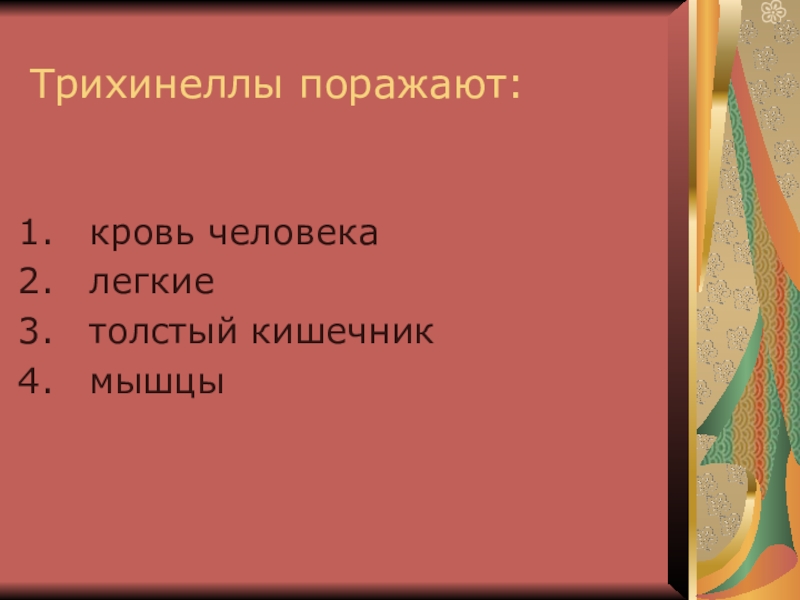 Трихинеллы поражают:

1. кровь человека
2. легкие
3. толстый кишечник
4. мышцы